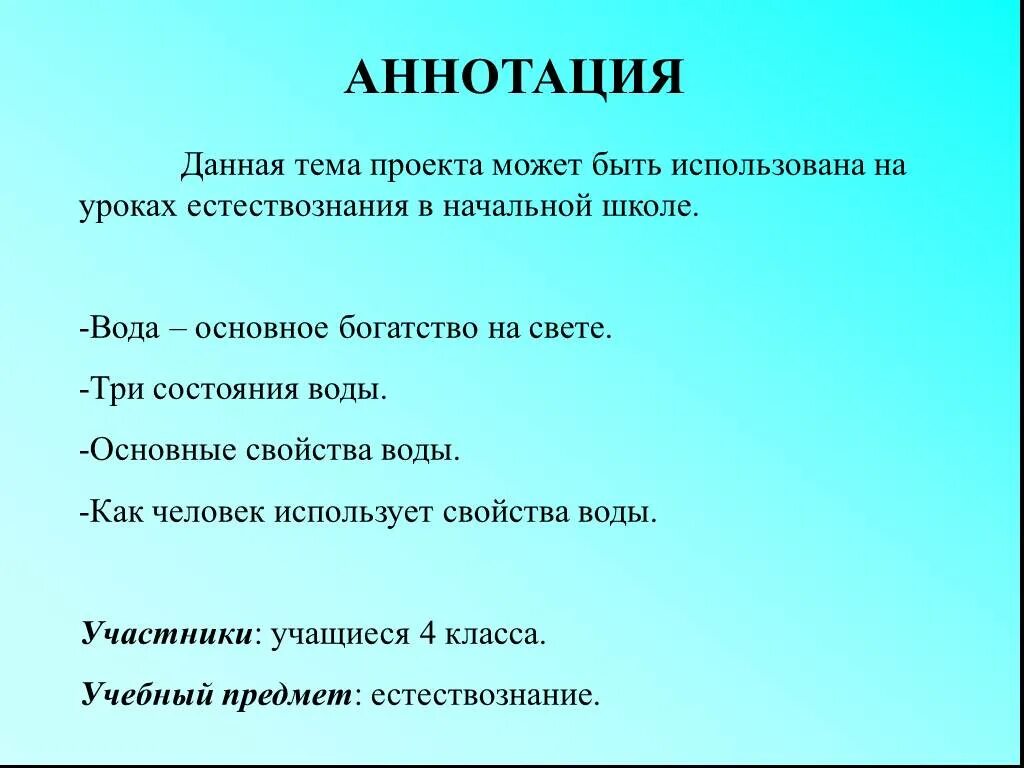 АННОТАЦИЯ

Данная тема проекта может быть использована на уроках естествознания в начальной школе.

-Вода – основное богатство на свете.

-Три состояния воды.

-Основные свойства воды.

-Как человек использует свойства воды.

Участники: учащиеся 4 класса.

Учебный предмет: естествознание.